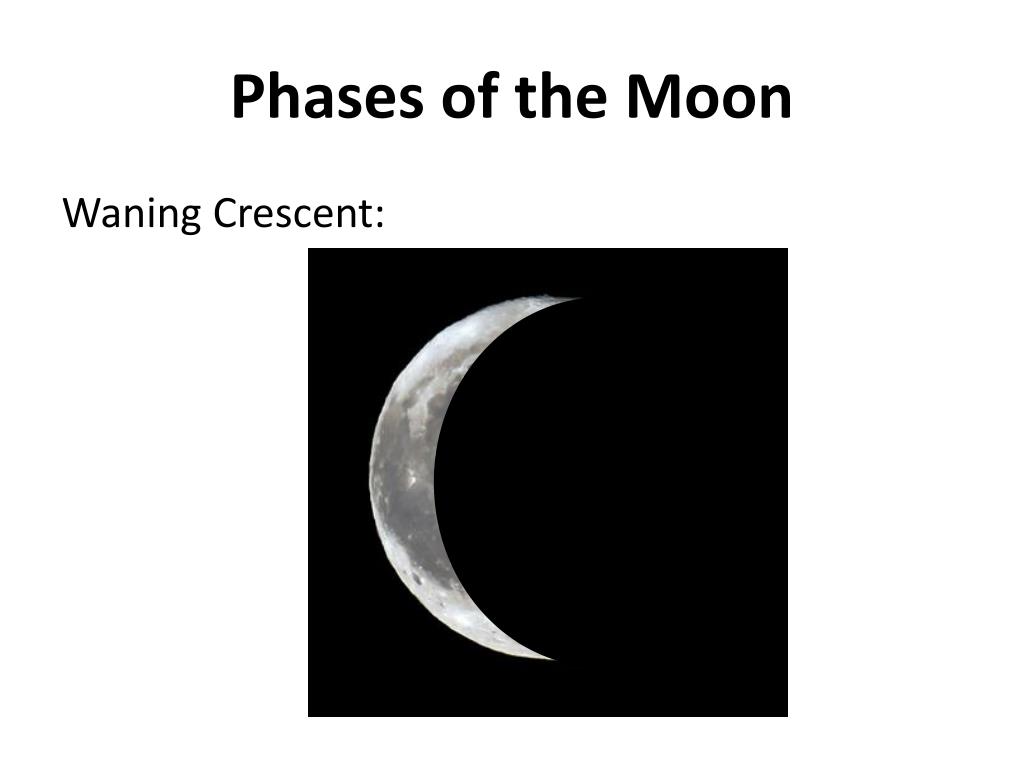 Phases of the Moon

Waning Crescent: